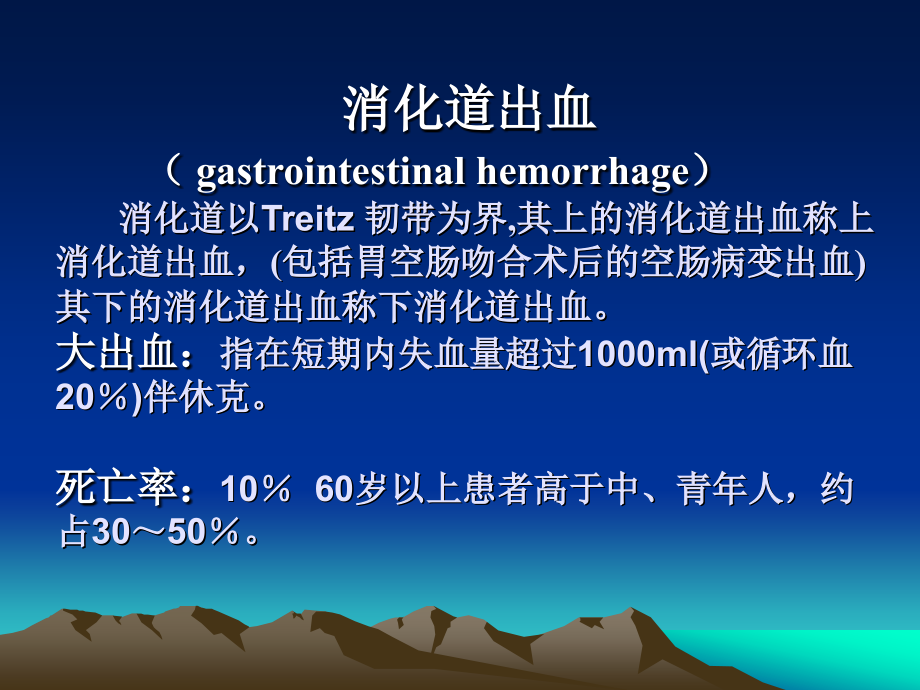 消化道出血
（ gastrointestinal hemorrhage）

消化道以Treitz 韧带为界,其上的消化道出血称上消化道出血，(包括胃空肠吻合术后的空肠病变出血)其下的消化道出血称下消化道出血。

大出血：指在短期内失血量超过1000ml(或循环血20％)伴休克。

死亡率：10％ 60岁以上患者高于中、青年人，约占30～50％。